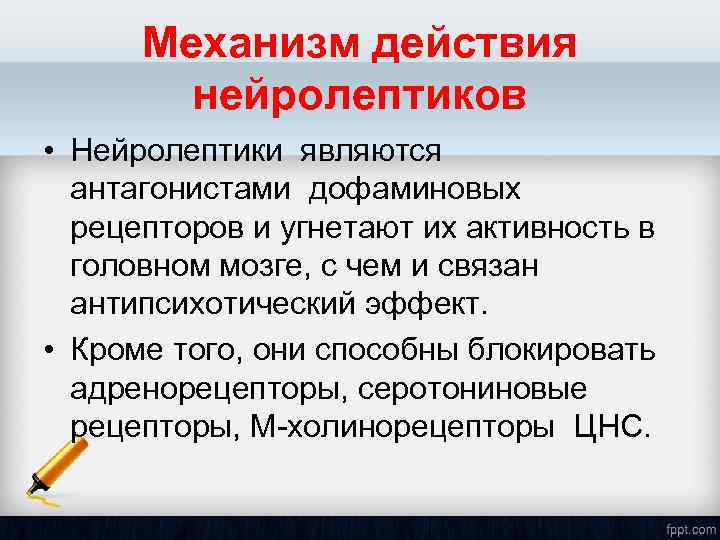 Механизм действия нейролептиков

• Нейролептики являются антагонистами дофаминовых рецепторов и угнетают их активность в головном мозге, с чем и связан антипсихотический эффект.

• Кроме того, они способны блокировать адренорецепторы, серотониновые рецепторы, М-холинорецепторы ЦНС.

fppt.com